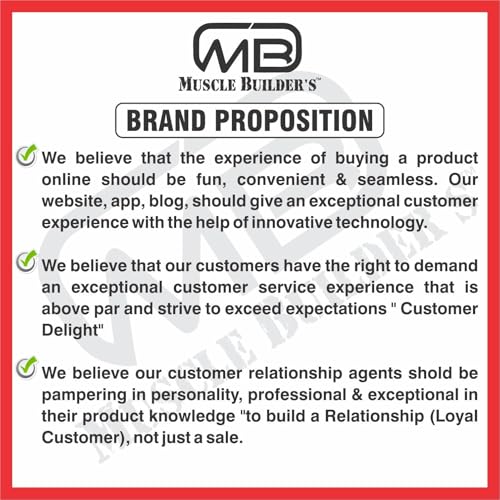 MB
MUSCLE BUILDER'S™

BRAND PROPOSITION

We believe that the experience of buying a product online should be fun, convenient & seamless. Our website, app, blog, should give an exceptional customer experience with the help of innovative technology.

We believe that our customers have the right to demand an exceptional customer service experience that is above par and strive to exceed expectations " Customer Delight"

We believe our customer relationship agents shold be pampering in personality, professional & exceptional in their product knowledge "to build a Relationship (Loyal Customer), not just a sale.

MB MUSCLE BUILDER'S